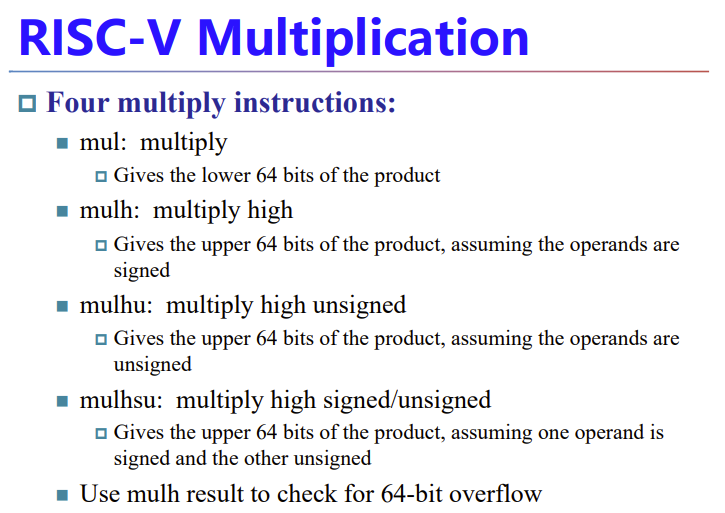 RISC-V Multiplication

Four multiply instructions:

mul: multiply

Gives the lower 64 bits of the product

mulh: multiply high

Gives the upper 64 bits of the product, assuming the operands are signed

mulhu: multiply high unsigned

Gives the upper 64 bits of the product, assuming the operands are unsigned

mulhsu: multiply high signed/unsigned

Gives the upper 64 bits of the product, assuming one operand is signed and the other unsigned

Use mulh result to check for 64-bit overflow